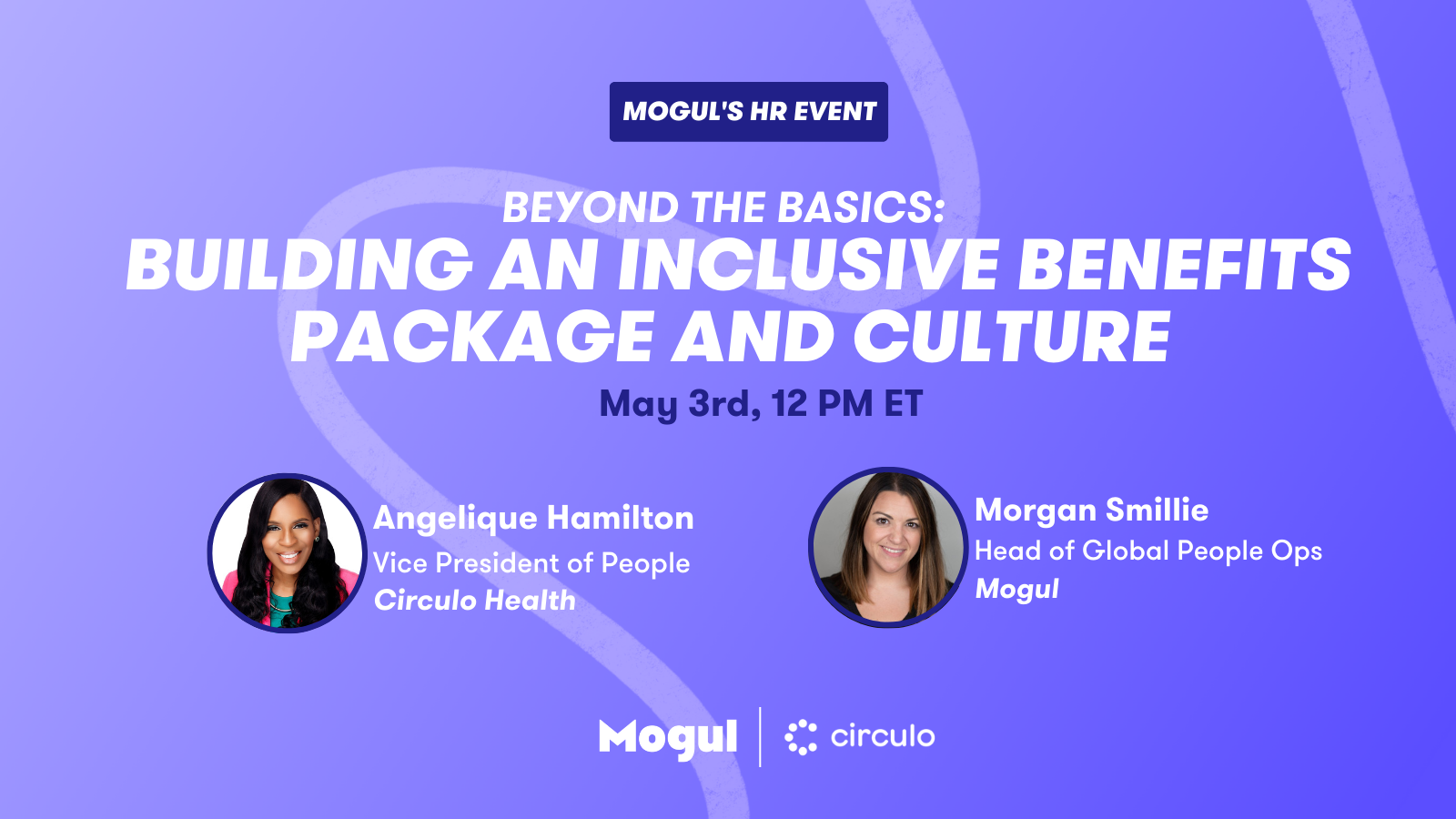 MOGUL'S HR EVENT

BEYOND THE BASICS:
BUILDING AN INCLUSIVE BENEFITS PACKAGE AND CULTURE

May 3rd, 12 PM ET

Angelique Hamilton
Vice President of People
Circulo Health

Morgan Smillie
Head of Global People Ops
Mogul

Mogul | circulo